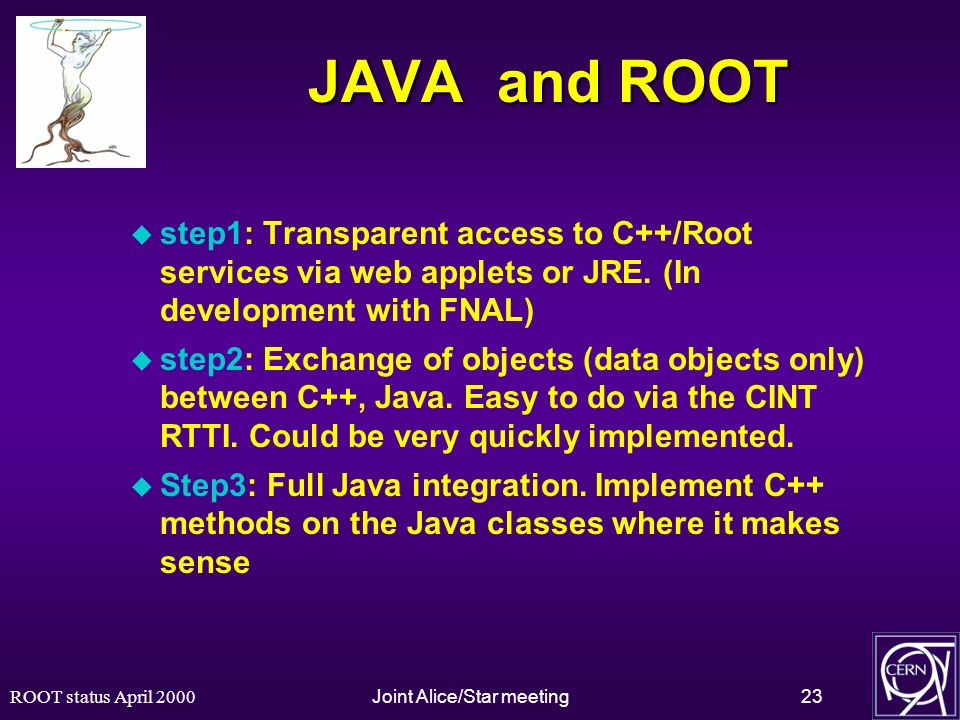 JAVA and ROOT

step1: Transparent access to C++/Root services via web applets or JRE. (In development with FNAL)

step2: Exchange of objects (data objects only) between C++, Java. Easy to do via the CINT RTTI. Could be very quickly implemented.

Step3: Full Java integration. Implement C++ methods on the Java classes where it makes sense

ROOT status April 2000

Joint Alice/Star meeting

23

CERN